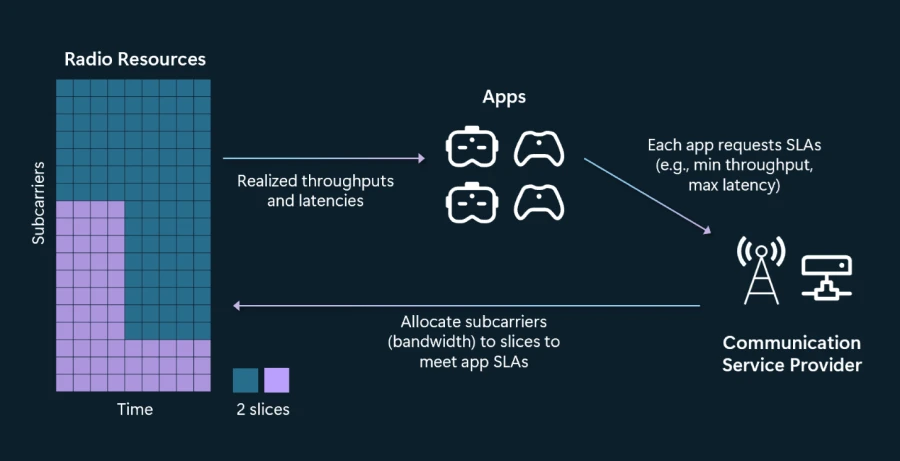 Radio Resources

Subcarriers

Time

2 slices

Realized throughputs and latencies

Apps

Each app requests SLAs (e.g., min throughput, max latency)

Allocate subcarriers (bandwidth) to slices to meet app SLAs

Communication Service Provider